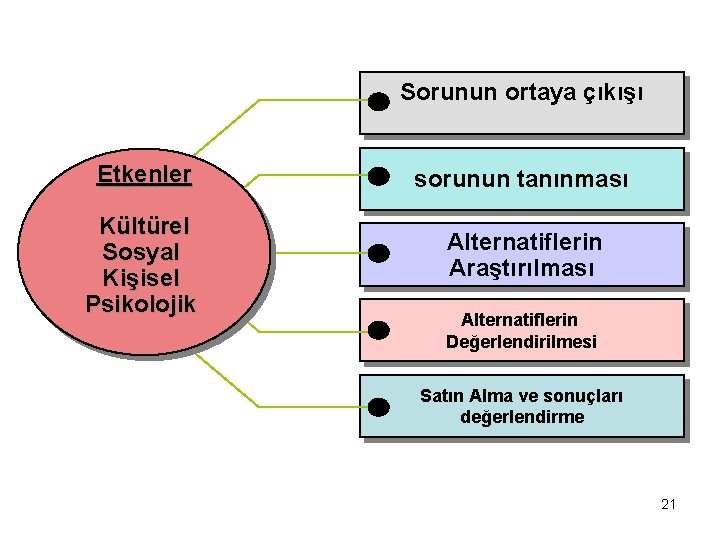 Etkenler

Kültürel
Sosyal
Kişisel
Psikolojik

Sorunun ortaya çıkışı

sorunun tanınması

Alternatiflerin Araştırılması

Alternatiflerin Değerlendirilmesi

Satın Alma ve sonuçları değerlendirme

21